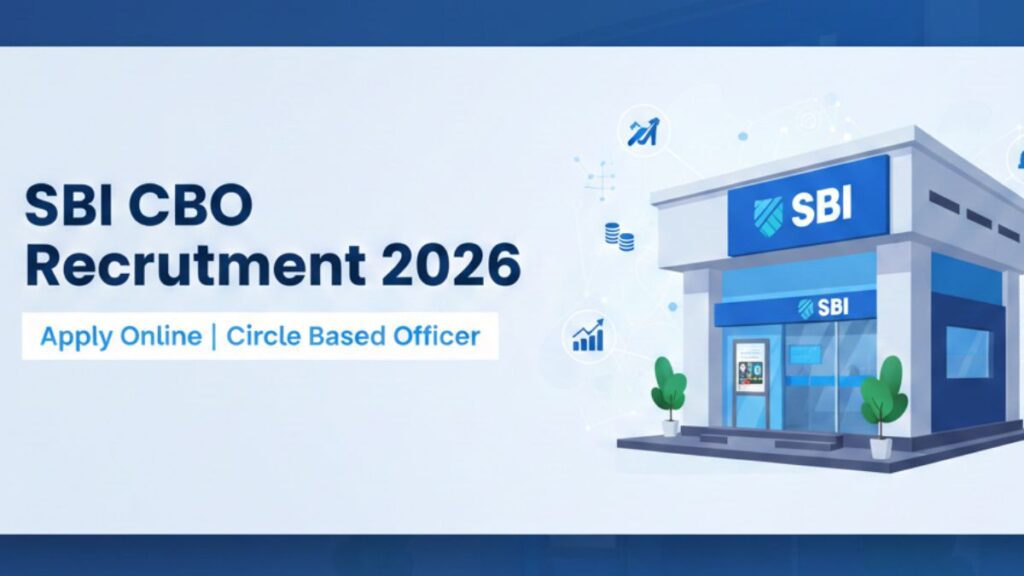 SBI CBO
Recrutment 2026

Apply Online | Circle Based Officer

SBI

SBI